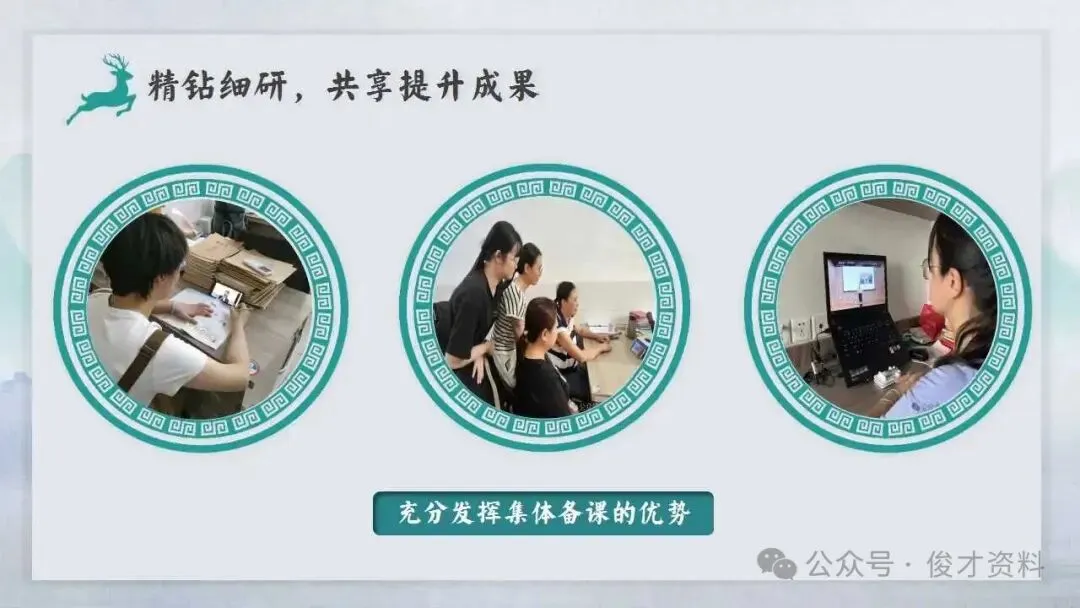 精钻细研，共享提升成果

充分发挥集体备课的优势

公众号 · 俊才资料